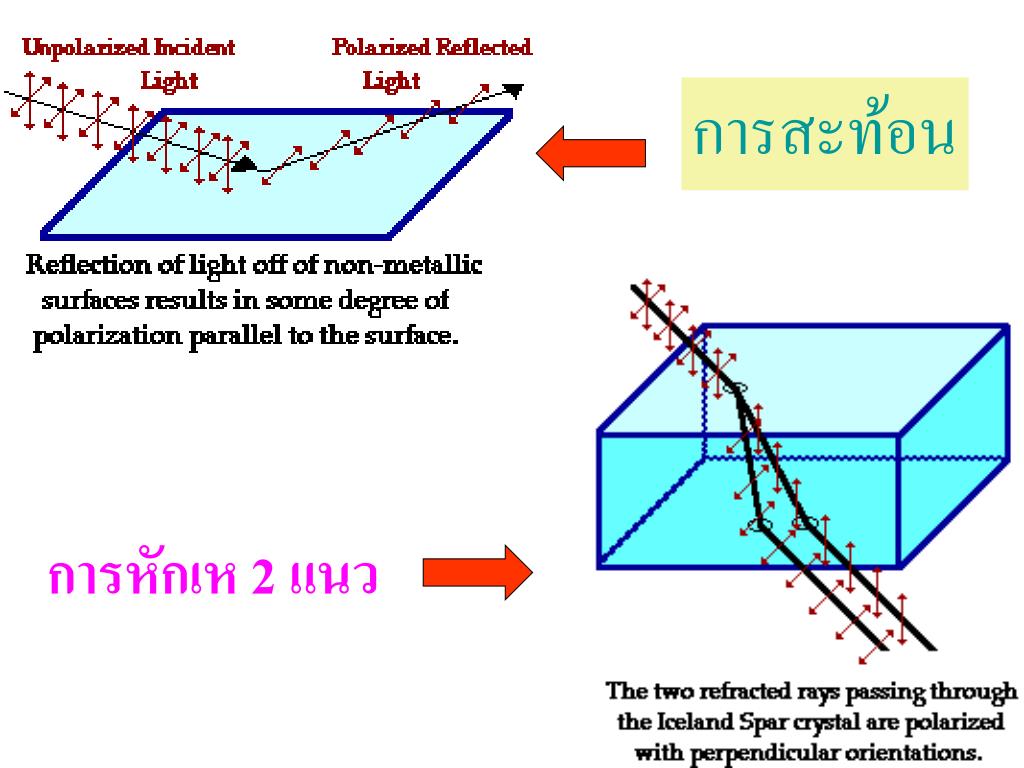 Unpolarized Incident Light

Polarized Reflected Light

การสะท้อน

Reflection of light off of non-metallic surfaces results in some degree of polarization parallel to the surface.

การหักเห 2 แนว

The two refracted rays passing through the Iceland Spar crystal are polarized with perpendicular orientations.